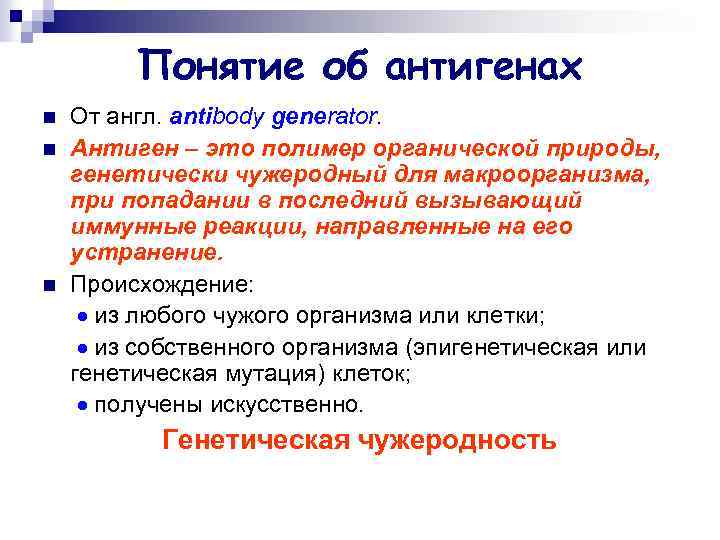 Понятие об антигенах

От англ. antibody generator.

Антиген – это полимер органической природы, генетически чужеродный для макроорганизма, при попадании в последний вызывающий иммунные реакции, направленные на его устранение.

Происхождение:

из любого чужого организма или клетки;

из собственного организма (эпигенетическая или генетическая мутация) клеток;

получены искусственно.

Генетическая чужеродность